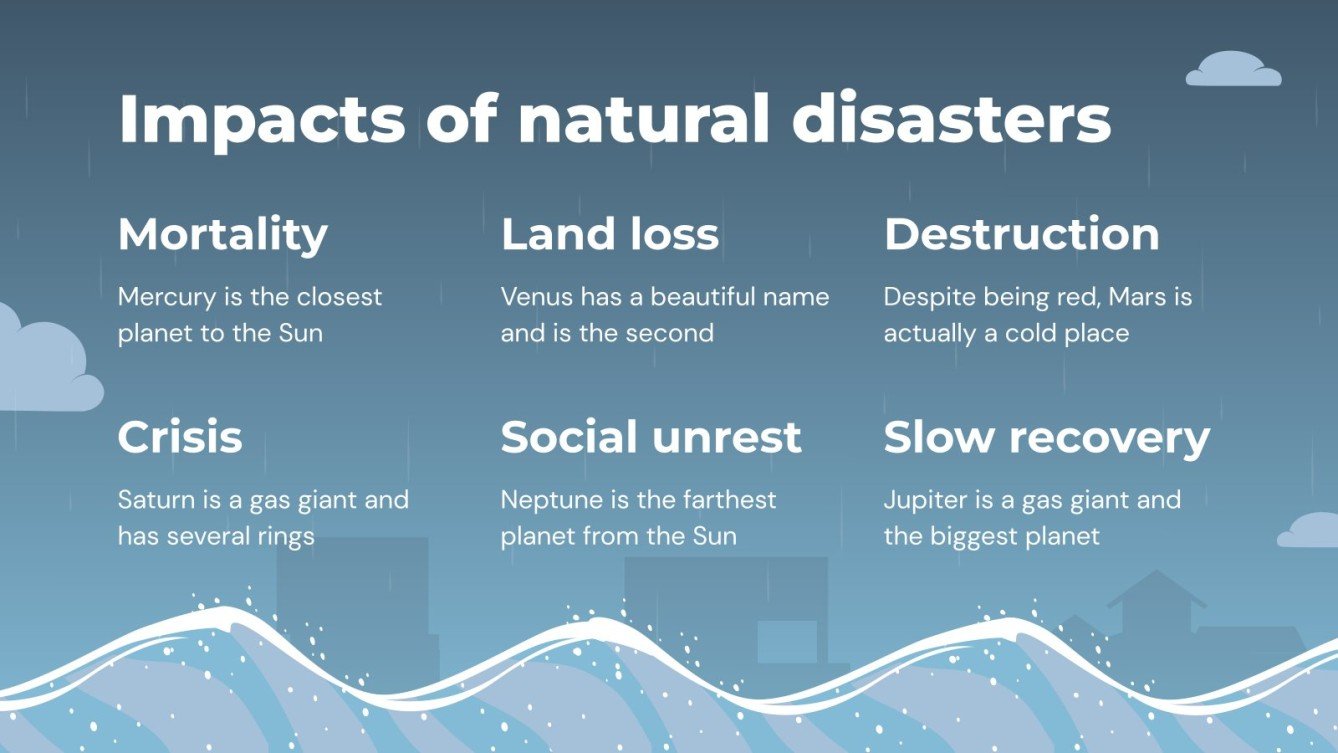 Impacts of natural disasters

Mortality

Mercury is the closest planet to the Sun

Land loss

Venus has a beautiful name and is the second

Destruction

Despite being red, Mars is actually a cold place

Crisis

Saturn is a gas giant and has several rings

Social unrest

Neptune is the farthest planet from the Sun

Slow recovery

Jupiter is a gas giant and the biggest planet